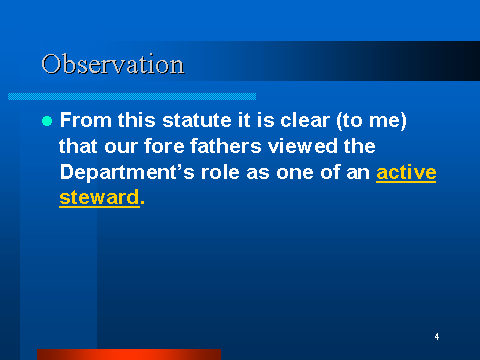 Observation

From this statute it is clear (to me) that our fore fathers viewed the Department’s role as one of an active steward.

4